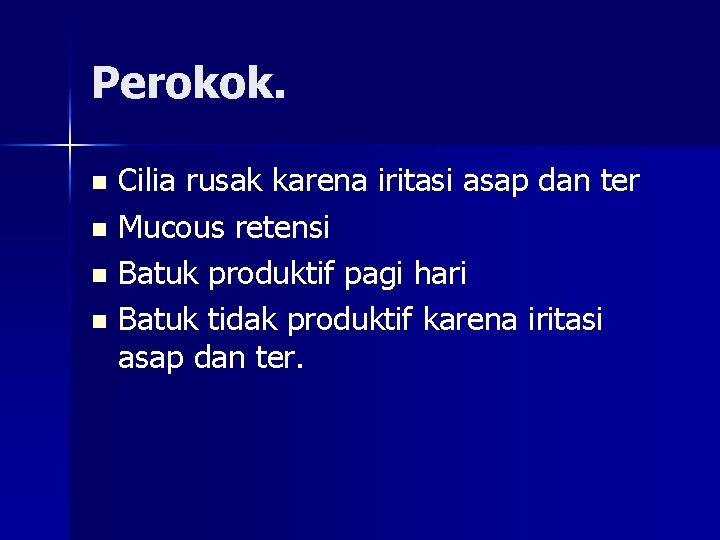 Perokok.

- Cilia rusak karena iritasi asap dan ter
- Mucous retensi
- Batuk produktif pagi hari
- Batuk tidak produktif karena iritasi asap dan ter.